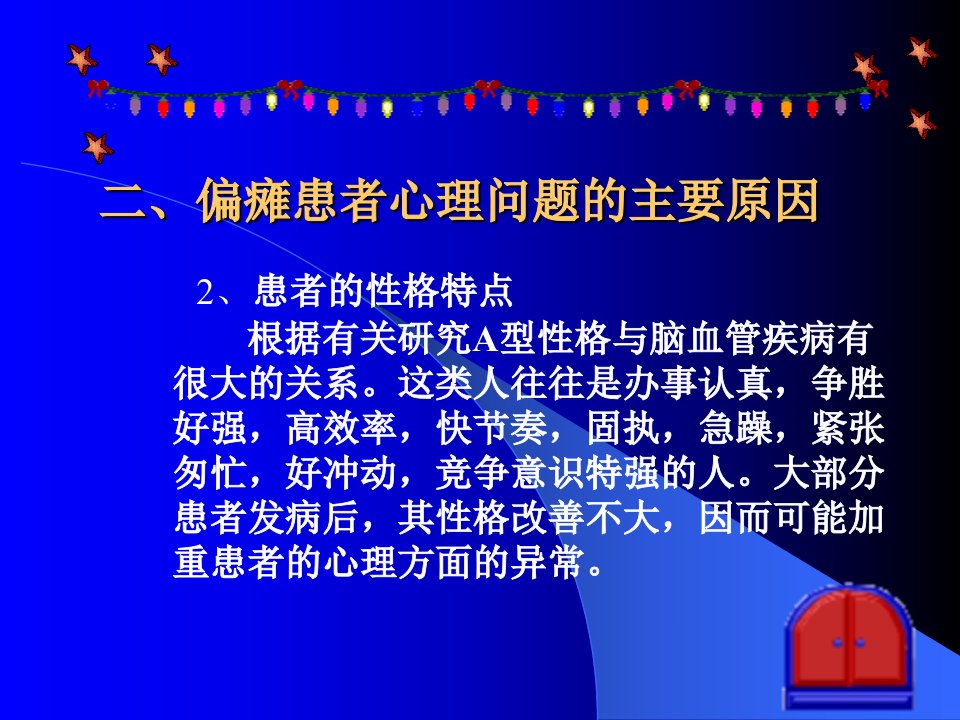 二、偏瘫患者心理问题的主要原因

2、患者的性格特点

根据有关研究A型性格与脑血管疾病有很大的关系。这类人往往是办事认真，争胜好强，高效率，快节奏，固执，急躁，紧张匆忙，好冲动，竞争意识特强的人。大部分患者发病后，其性格改善不大，因而可能加重患者的心理方面的异常。